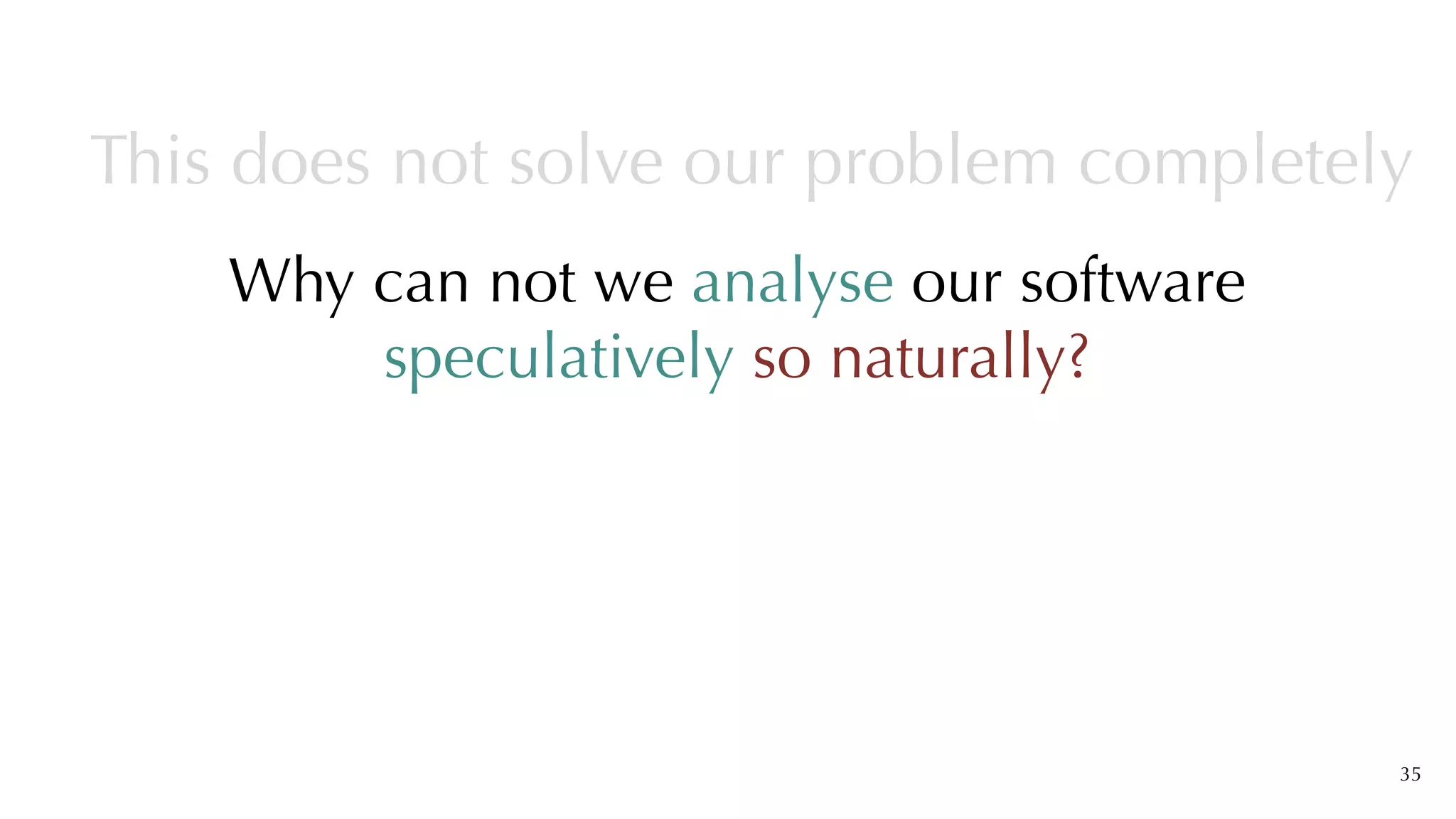 This does not solve our problem completely

Why can not we analyse our software speculatively so naturally?

35